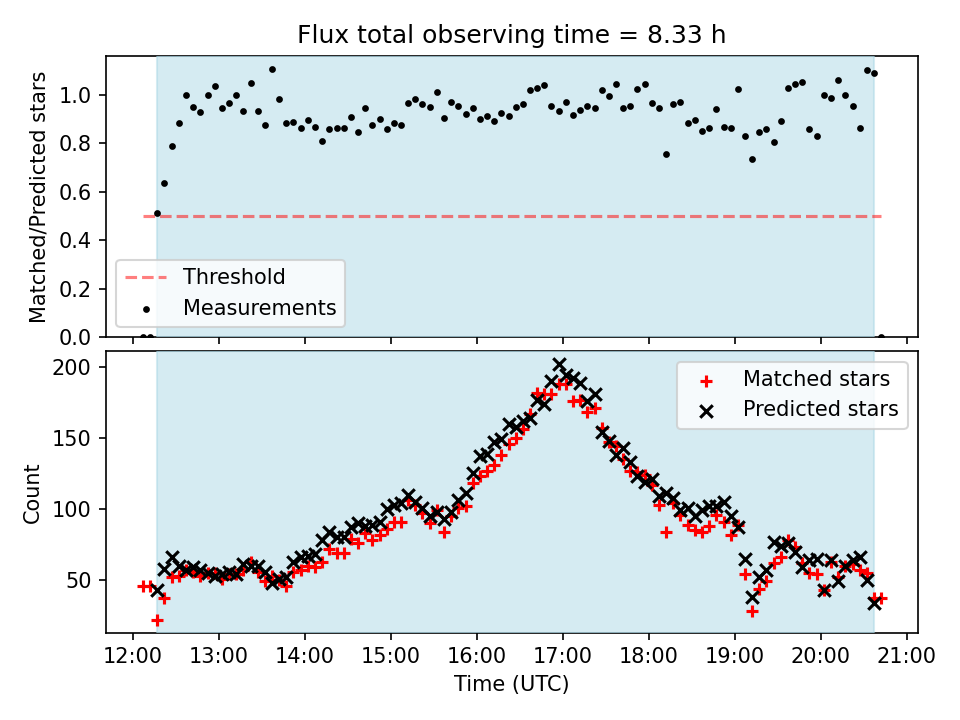 Flux total observing time = 8.33 h

Matched/Predicted stars

1.0
0.8
0.6
0.4
0.2
0.0

Threshold
Measurements

Count

200
150
100
50

Matched stars
Predicted stars

12:00 13:00 14:00 15:00 16:00 17:00 18:00 19:00 20:00 21:00

Time (UTC)